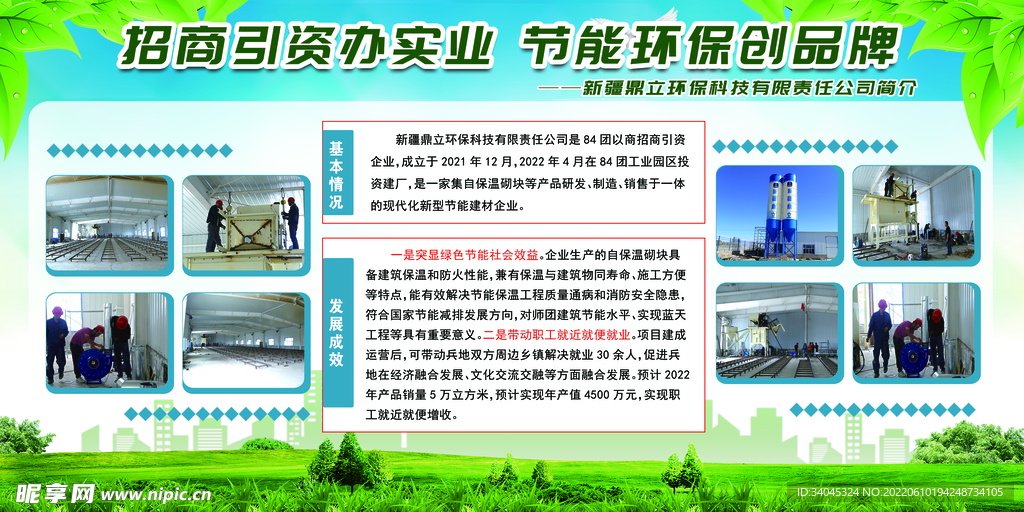 招商引资办实业 节能环保创品牌

——新疆鼎立环保科技有限责任公司简介

基本情况

新疆鼎立环保科技有限责任公司是 84 团以商招商引资企业，成立于 2021 年 12 月，2022 年 4 月在 84 团工业园区投资建厂，是一家集自保温砌块等产品研发、制造、销售于一体的现代化新型节能建材企业。

发展成效

一是突显绿色节能社会效益。企业生产的自保温砌块具备建筑保温和防火性能，兼有保温与建筑物同寿命、施工方便等特点，能有效解决节能保温工程质量通病和消防安全隐患，符合国家节能减排发展方向，对师团建筑节能水平、实现蓝天工程等具有重要意义。二是带动职工就近就便就业。项目建成运营后，可带动兵地双方周边乡镇解决就业 30 余人，促进兵地在经济融合发展、文化交流交融等方面融合发展。预计 2022 年产品销量 5 万立方米，预计实现年产值 4500 万元，实现职工就近就便增收。

昵享网 www.nipic.cn

ID:34045324 NO:20220610194248734105